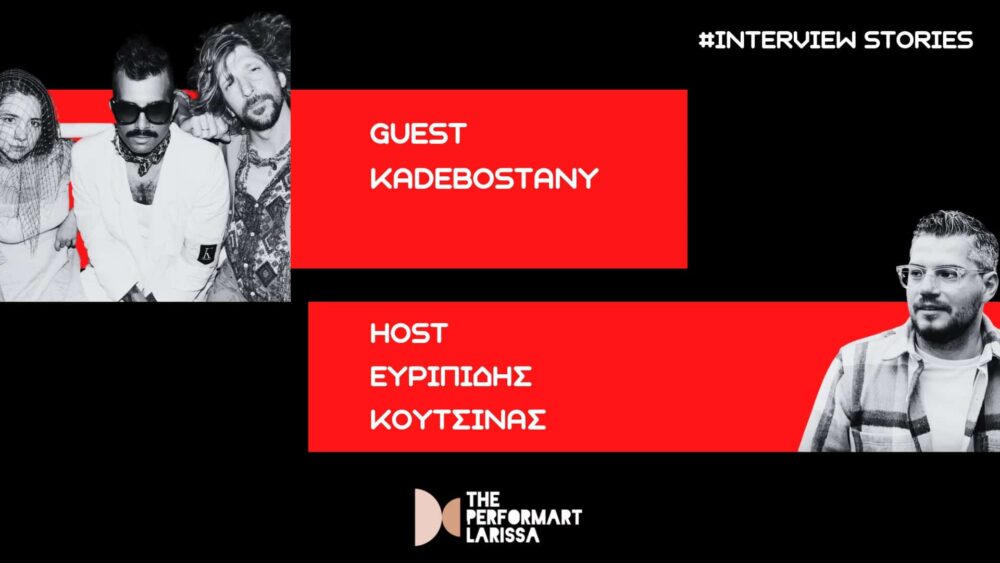 #INTERVIEW STORIES

GUEST
KADEBOSTANY

HOST
ΕΥΡΙΠΙΔΗΣ
ΚΟΥΤΣΙΝΑΣ

THE
PERFORMART
LARISSA